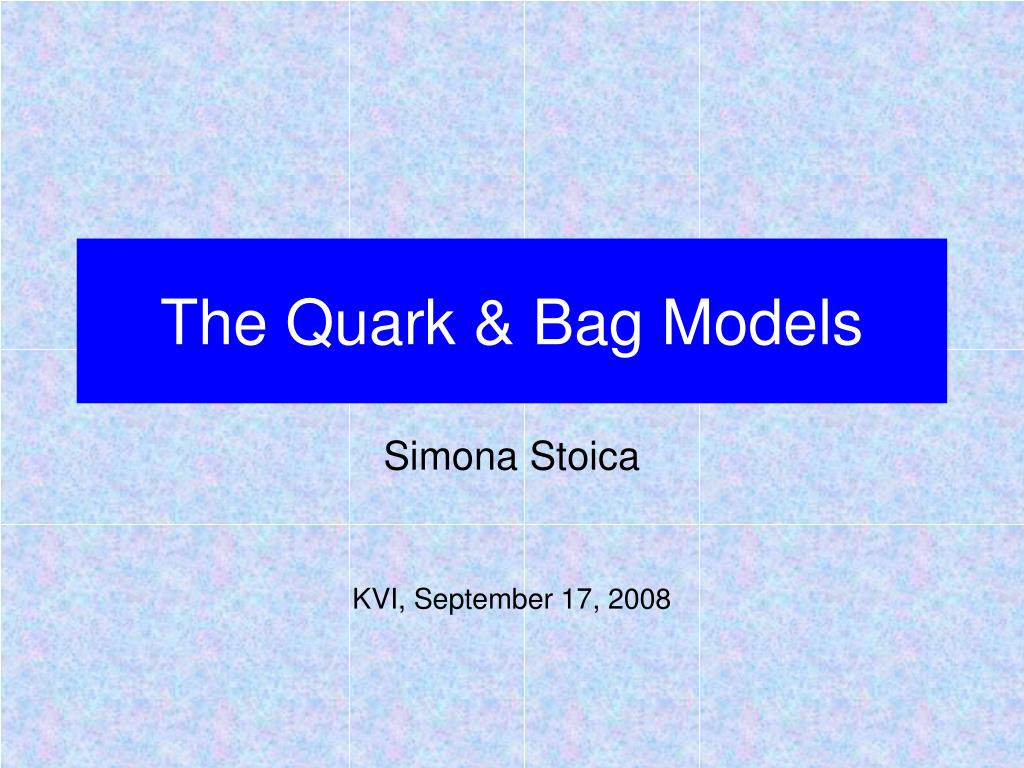 The Quark & Bag Models

Simona Stoica

KVI, September 17, 2008